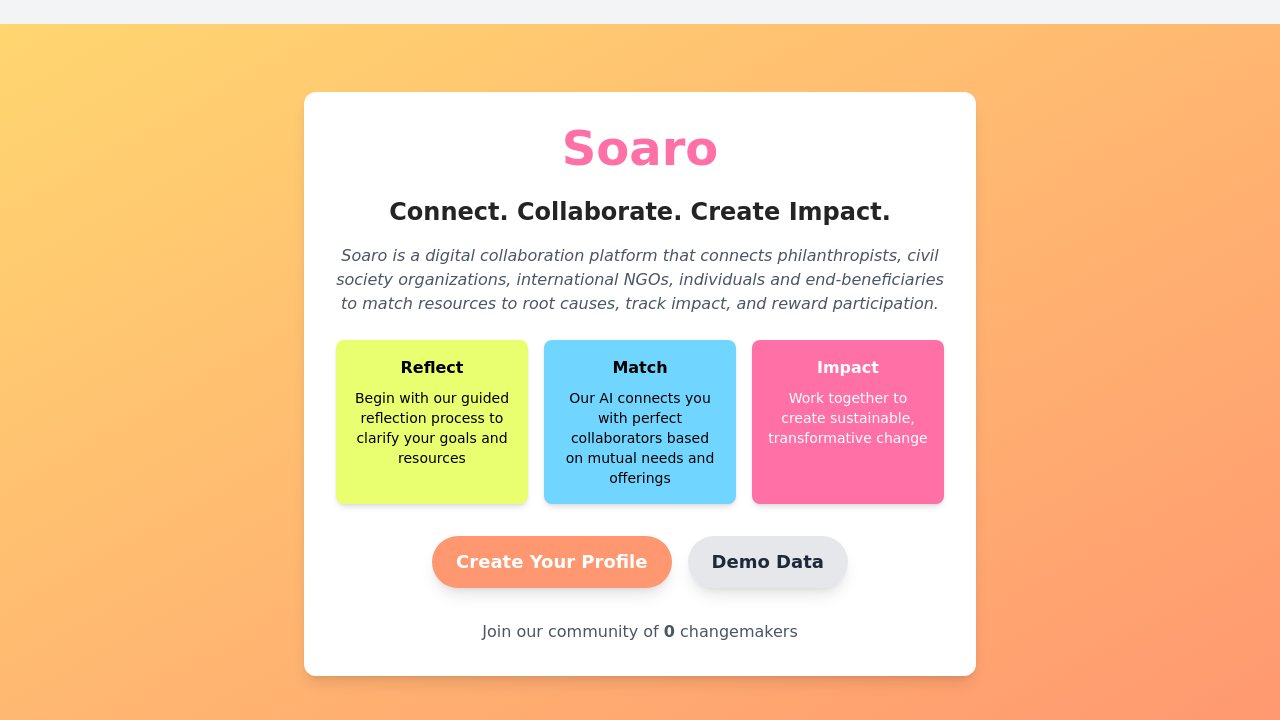 Soaro

Connect. Collaborate. Create Impact.

Soaro is a digital collaboration platform that connects philanthropists, civil society organizations, international NGOs, individuals and end-beneficiaries to match resources to root causes, track impact, and reward participation.

Reflect

Begin with our guided reflection process to clarify your goals and resources

Match

Our AI connects you with perfect collaborators based on mutual needs and offerings

Impact

Work together to create sustainable, transformative change

Create Your Profile

Demo Data

Join our community of 0 changemakers